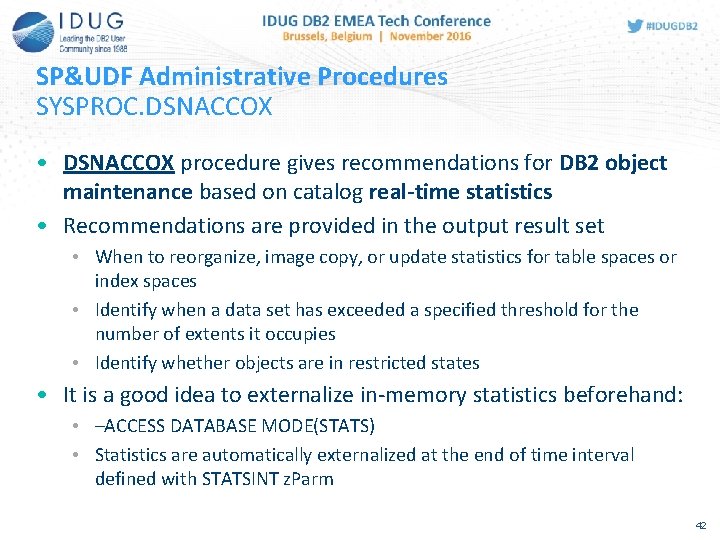 IDUG
Leading the DB2 User Community since 1988

IDUG DB2 EMEA Tech Conference
Brussels, Belgium | November 2016

#IDUGDB2

SP&UDF Administrative Procedures
SYSPROC.DSNACCOX

• DSNACCOX procedure gives recommendations for DB2 object maintenance based on catalog real-time statistics
• Recommendations are provided in the output result set
  • When to reorganize, image copy, or update statistics for table spaces or index spaces
  • Identify when a data set has exceeded a specified threshold for the number of extents it occupies
  • Identify whether objects are in restricted states
• It is a good idea to externalize in-memory statistics beforehand:
  • –ACCESS DATABASE MODE(STATS)
  • Statistics are automatically externalized at the end of time interval defined with STATSINT zParm

42